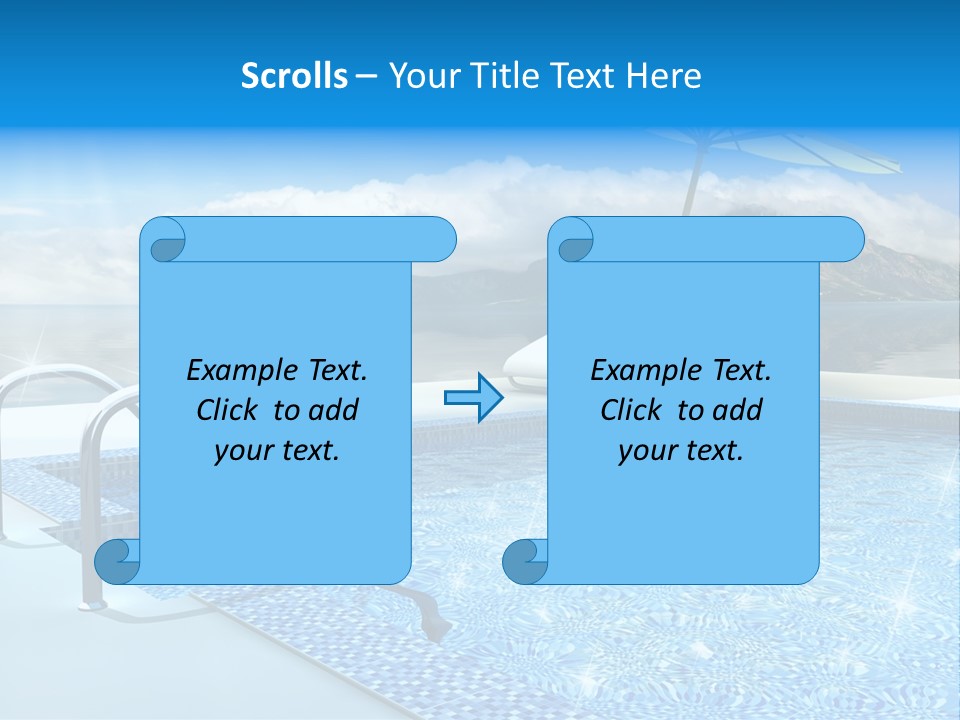 Scrolls – Your Title Text Here

Example Text. Click to add your text.

Example Text. Click to add your text.